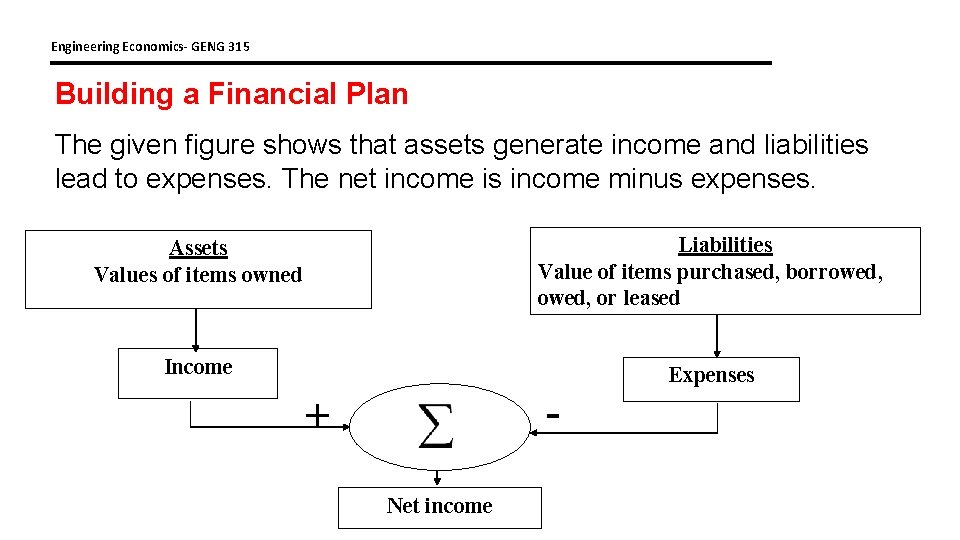 Engineering Economics- GENG 315

Building a Financial Plan

The given figure shows that assets generate income and liabilities lead to expenses. The net income is income minus expenses.

Assets
Values of items owned

Liabilities
Value of items purchased, borrowed, owed, or leased

Income

Expenses

+

$\Sigma$

-

Net income